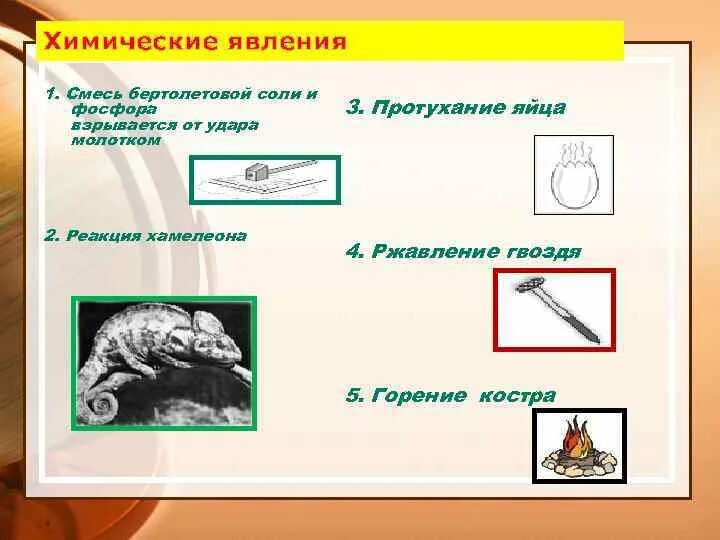 Химические явления

1. Смесь бертолетовой соли и фосфора взрывается от удара молотком

2. Реакция хамелеона

3. Протухание яйца

4. Ржавление гвоздя

5. Горение костра